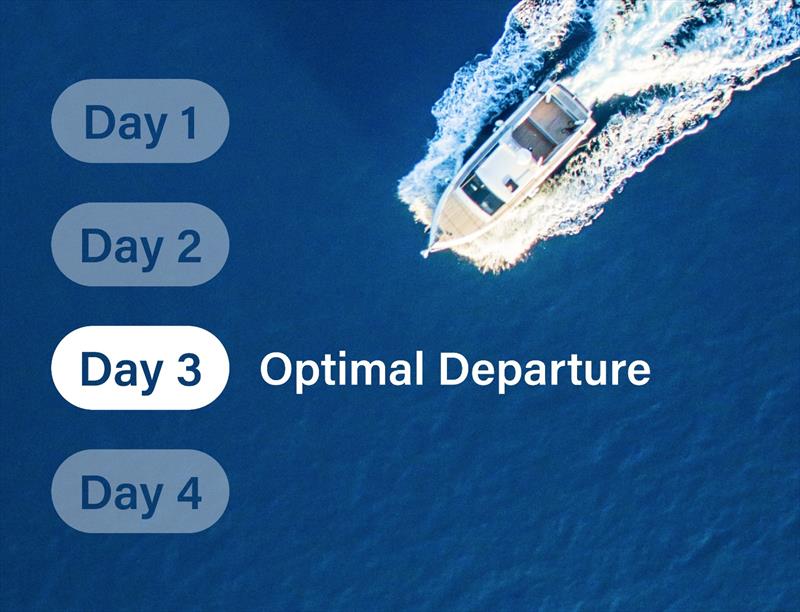 Day 1

Day 2

Day 3 Optimal Departure

Day 4